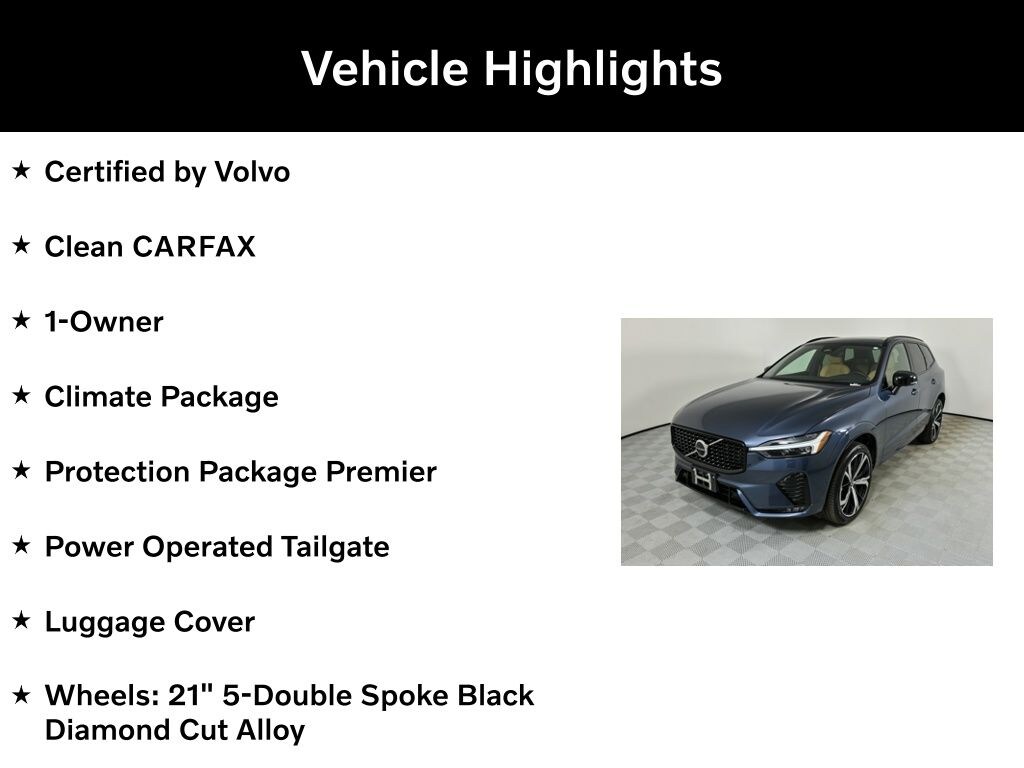 Vehicle Highlights

★ Certified by Volvo

★ Clean CARFAX

★ 1-Owner

★ Climate Package

★ Protection Package Premier

★ Power Operated Tailgate

★ Luggage Cover

★ Wheels: 21" 5-Double Spoke Black Diamond Cut Alloy